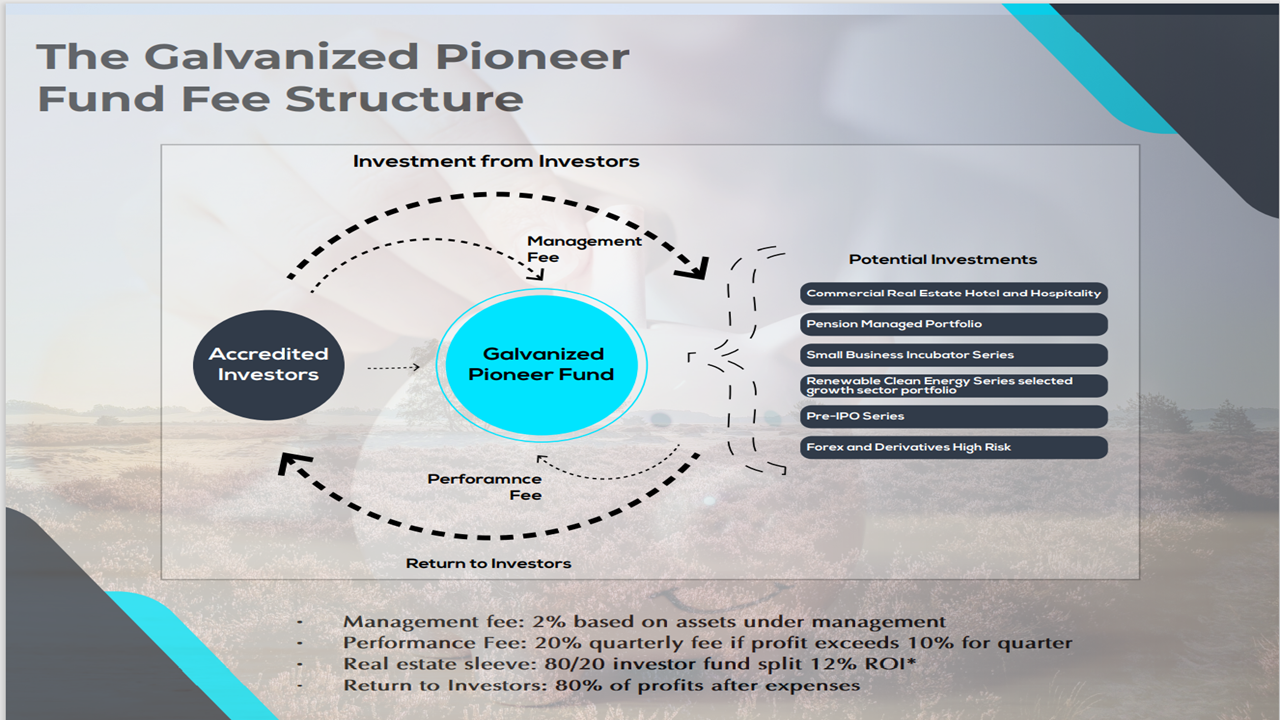 The Galvanized Pioneer Fund Fee Structure

Investment from Investors

Management Fee

Accredited Investors

Galvanized Pioneer Fund

Perforamnce Fee

Return to Investors

Potential Investments

Commercial Real Estate Hotel and Hospitality

Pension Managed Portfolio

Small Business Incubator Series

Renewable Clean Energy Series selected growth sector portfolio

Pre-IPO Series

Forex and Derivatives High Risk

- Management fee: 2% based on assets under management
- Performance Fee: 20% quarterly fee if profit exceeds 10% for quarter
- Real estate sleeve: 80/20 investor fund split 12% ROI*
- Return to Investors: 80% of profits after expenses